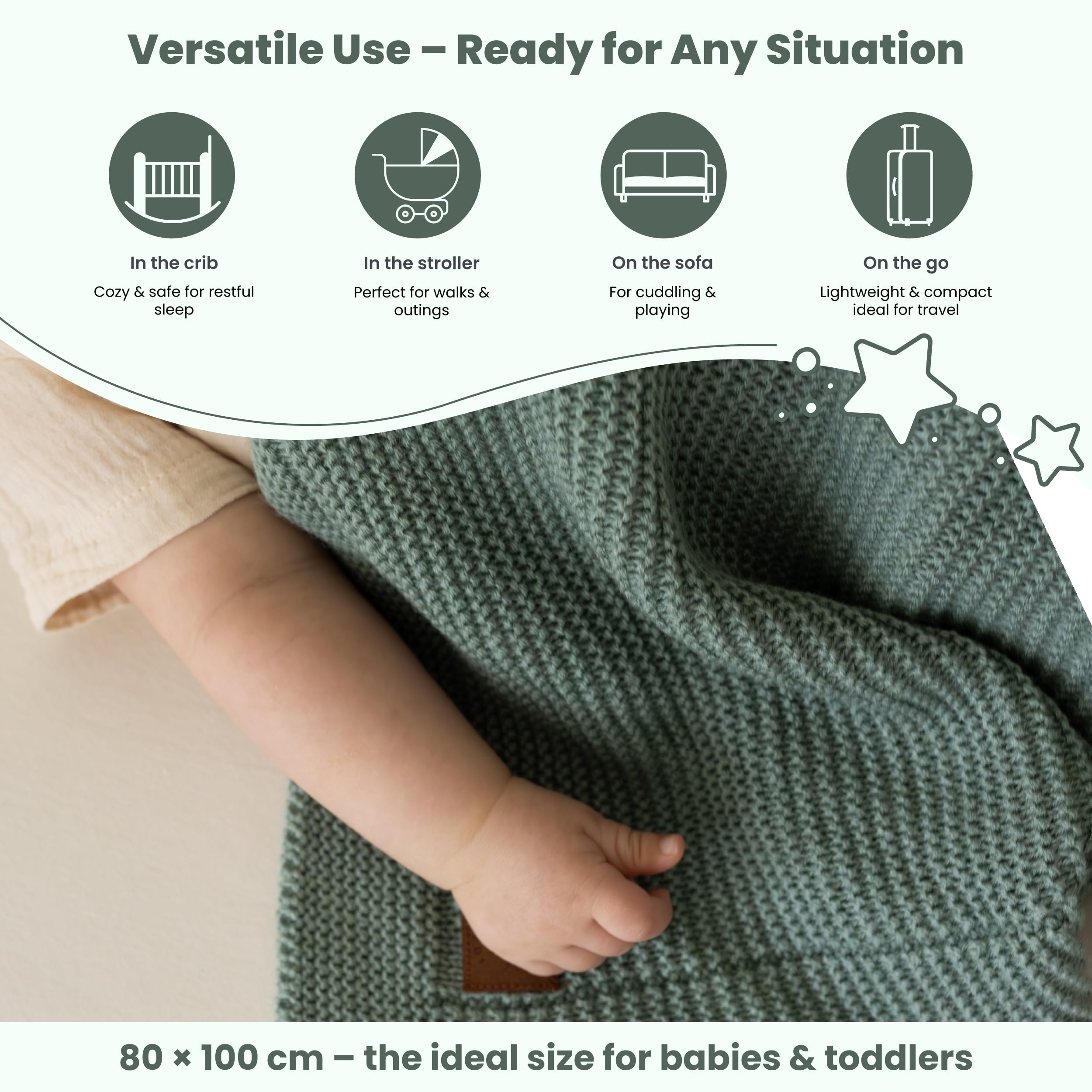 Versatile Use – Ready for Any Situation

In the crib
Cozy & safe for restful sleep

In the stroller
Perfect for walks & outings

On the sofa
For cuddling & playing

On the go
Lightweight & compact ideal for travel

80 × 100 cm – the ideal size for babies & toddlers